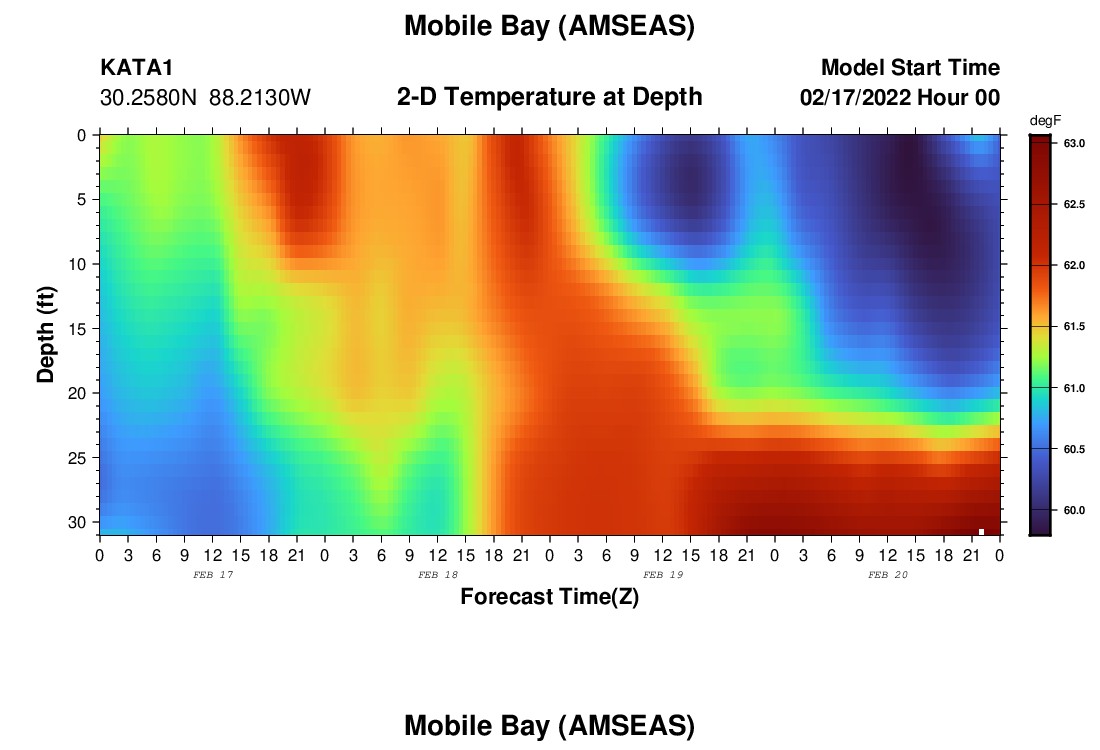 Mobile Bay (AMSEAS)

KATA1
30.2580N 88.2130W

2-D Temperature at Depth

Model Start Time
02/17/2022 Hour 00

degF
63.0
62.5
62.0
61.5
61.0
60.5
60.0

Depth (ft)
0
5
10
15
20
25
30

0 3 6 9 12 15 18 21 0 3 6 9 12 15 18 21 0 3 6 9 12 15 18 21 0 3 6 9 12 15 18 21 0
FEB 17
FEB 18
FEB 19
FEB 20

Forecast Time(Z)

Mobile Bay (AMSEAS)